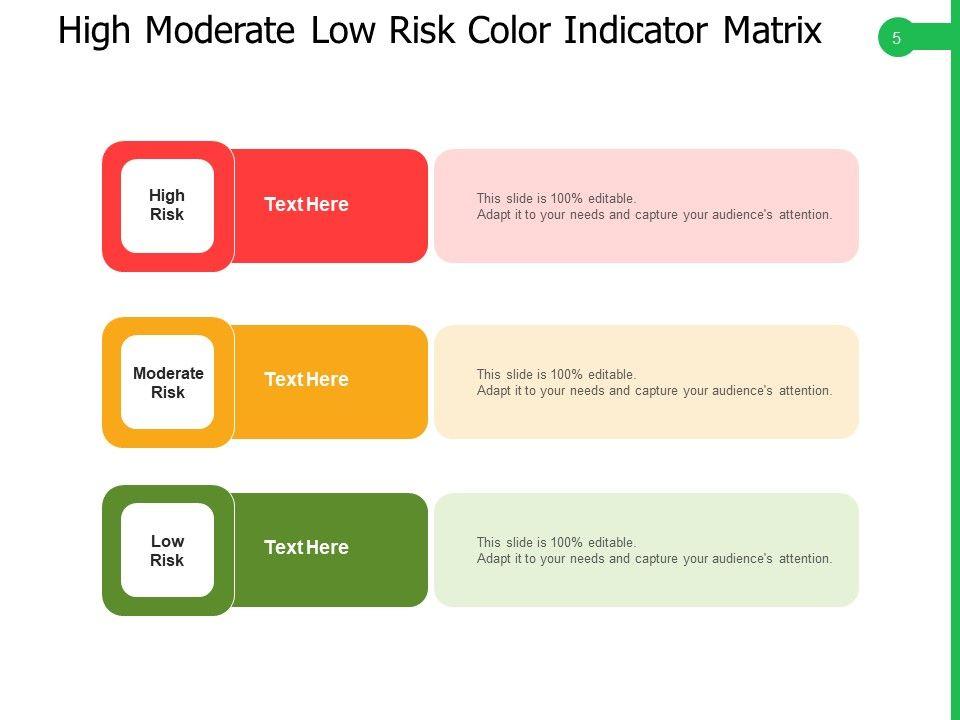 High Moderate Low Risk Color Indicator Matrix

5

High Risk

Text Here

This slide is 100% editable.
Adapt it to your needs and capture your audience's attention.

Moderate Risk

Text Here

This slide is 100% editable.
Adapt it to your needs and capture your audience's attention.

Low Risk

Text Here

This slide is 100% editable.
Adapt it to your needs and capture your audience's attention.